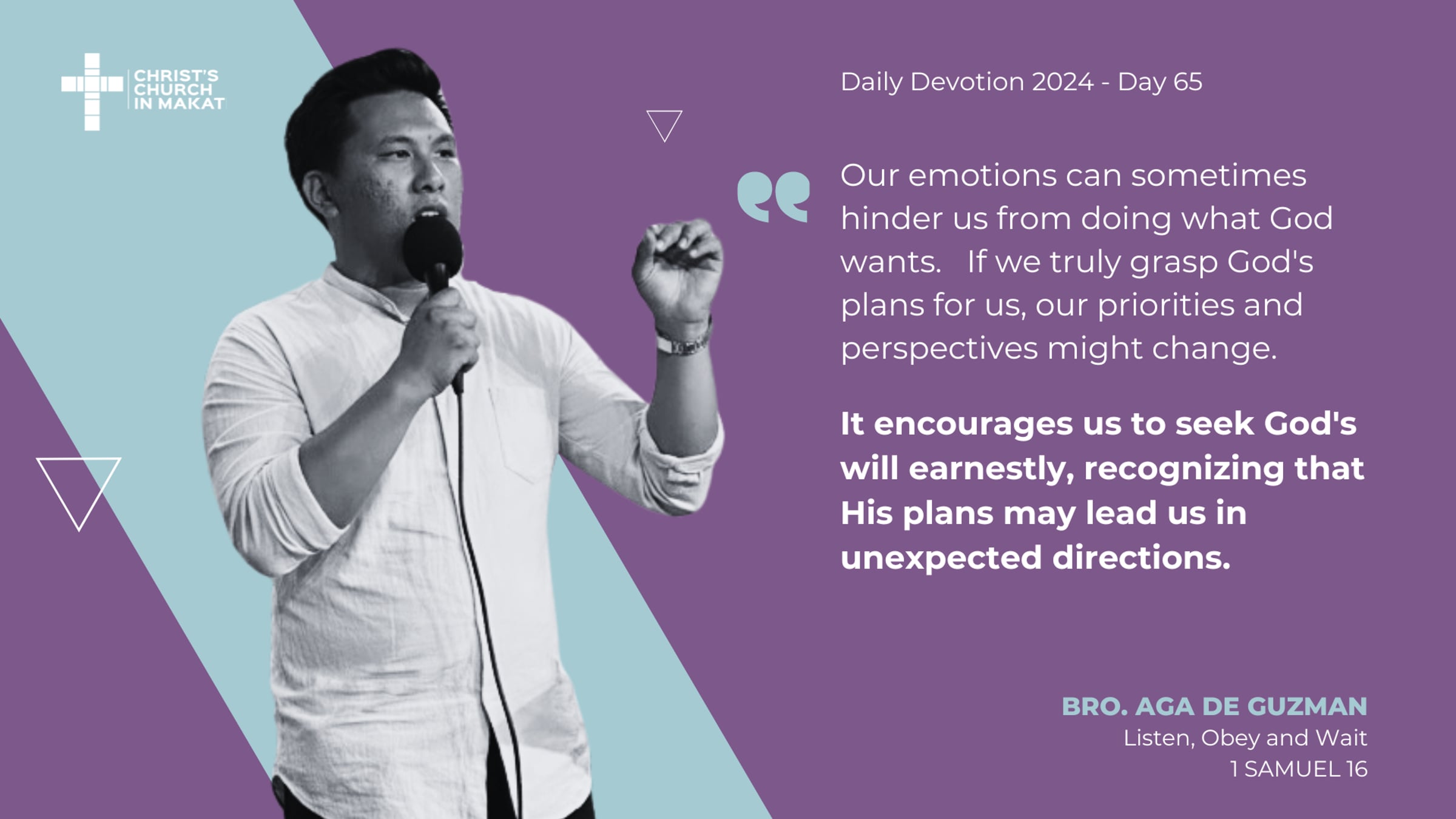 CHRIST'S CHURCH IN MAKAT

Daily Devotion 2024 - Day 65

Our emotions can sometimes hinder us from doing what God wants.   If we truly grasp God's plans for us, our priorities and perspectives might change.

It encourages us to seek God's will earnestly, recognizing that His plans may lead us in unexpected directions.

BRO. AGA DE GUZMAN
Listen, Obey and Wait
1 SAMUEL 16